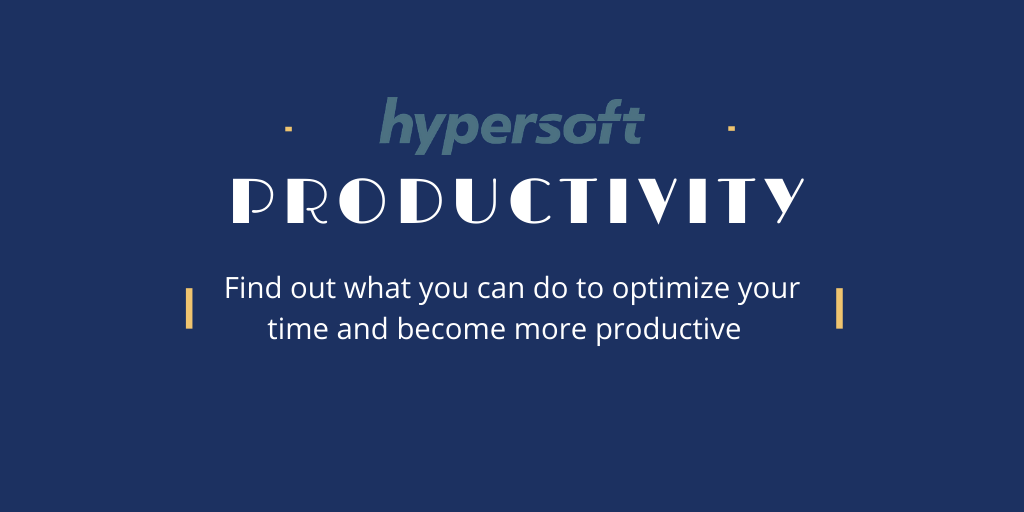 hypersoft

PRODUCTIVITY

Find out what you can do to optimize your time and become more productive